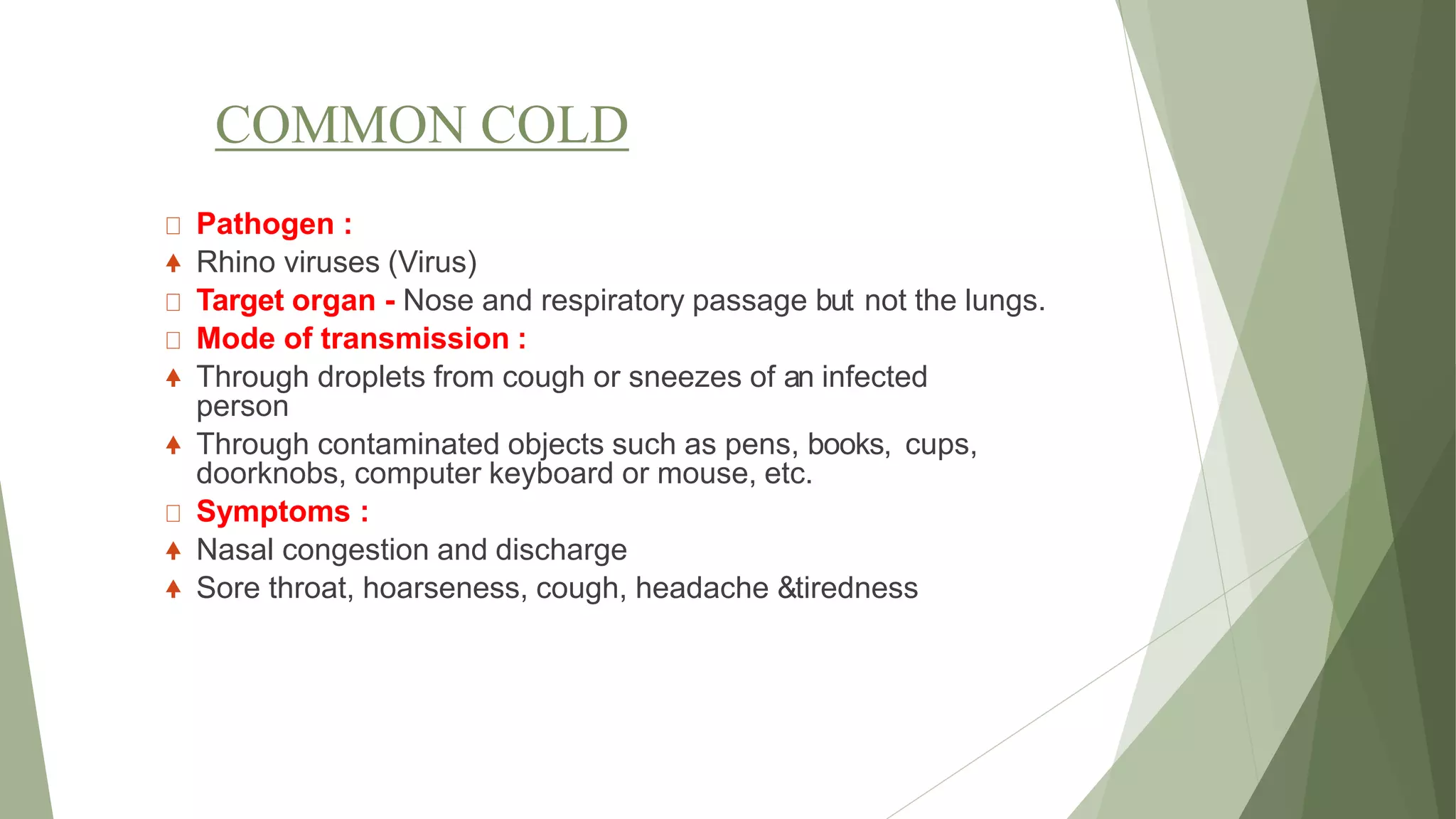 COMMON COLD

Pathogen :

Rhino viruses (Virus)

Target organ - Nose and respiratory passage but not the lungs.

Mode of transmission :

Through droplets from cough or sneezes of an infected person

Through contaminated objects such as pens, books, cups, doorknobs, computer keyboard or mouse, etc.

Symptoms :

Nasal congestion and discharge

Sore throat, hoarseness, cough, headache &tiredness